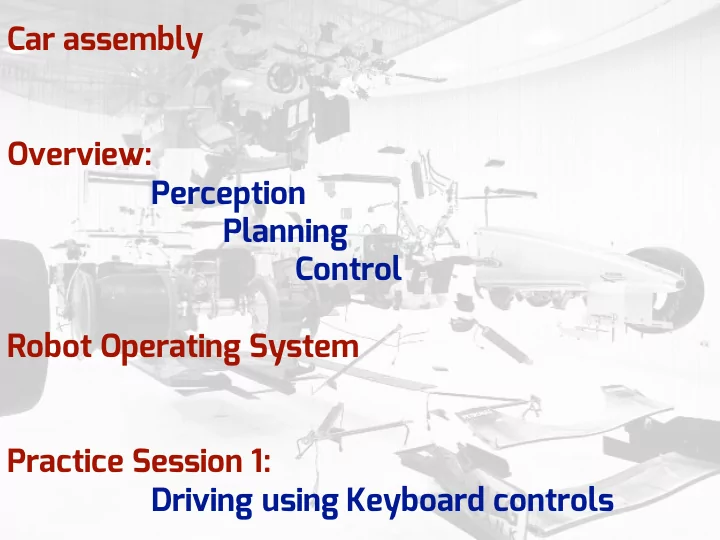 Car assembly

Overview:
Perception
Planning
Control

Robot Operating System

Practice Session 1:
Driving using Keyboard controls